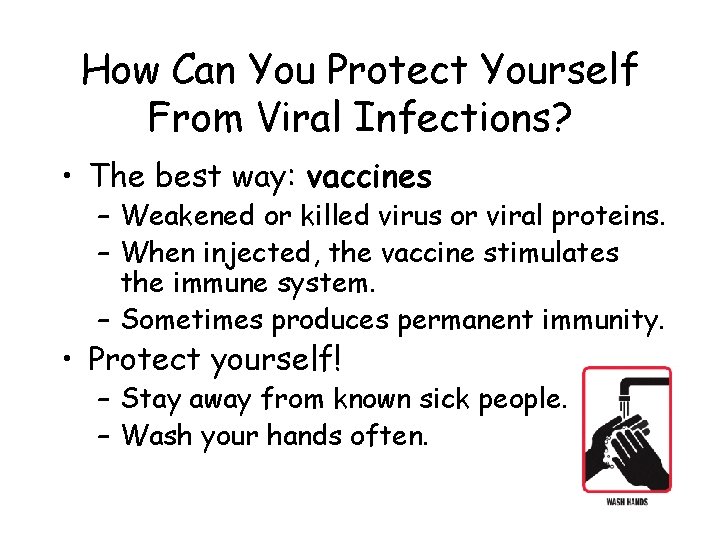 How Can You Protect Yourself From Viral Infections?

• The best way: vaccines
– Weakened or killed virus or viral proteins.
– When injected, the vaccine stimulates the immune system.
– Sometimes produces permanent immunity.
• Protect yourself!
– Stay away from known sick people.
– Wash your hands often.

WASH HANDS